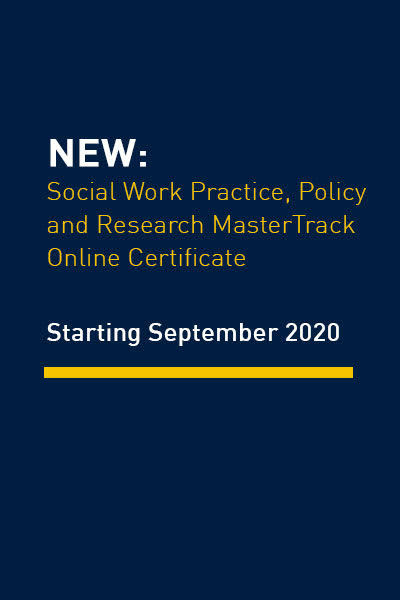 NEW:
Social Work Practice, Policy and Research MasterTrack Online Certificate

Starting September 2020